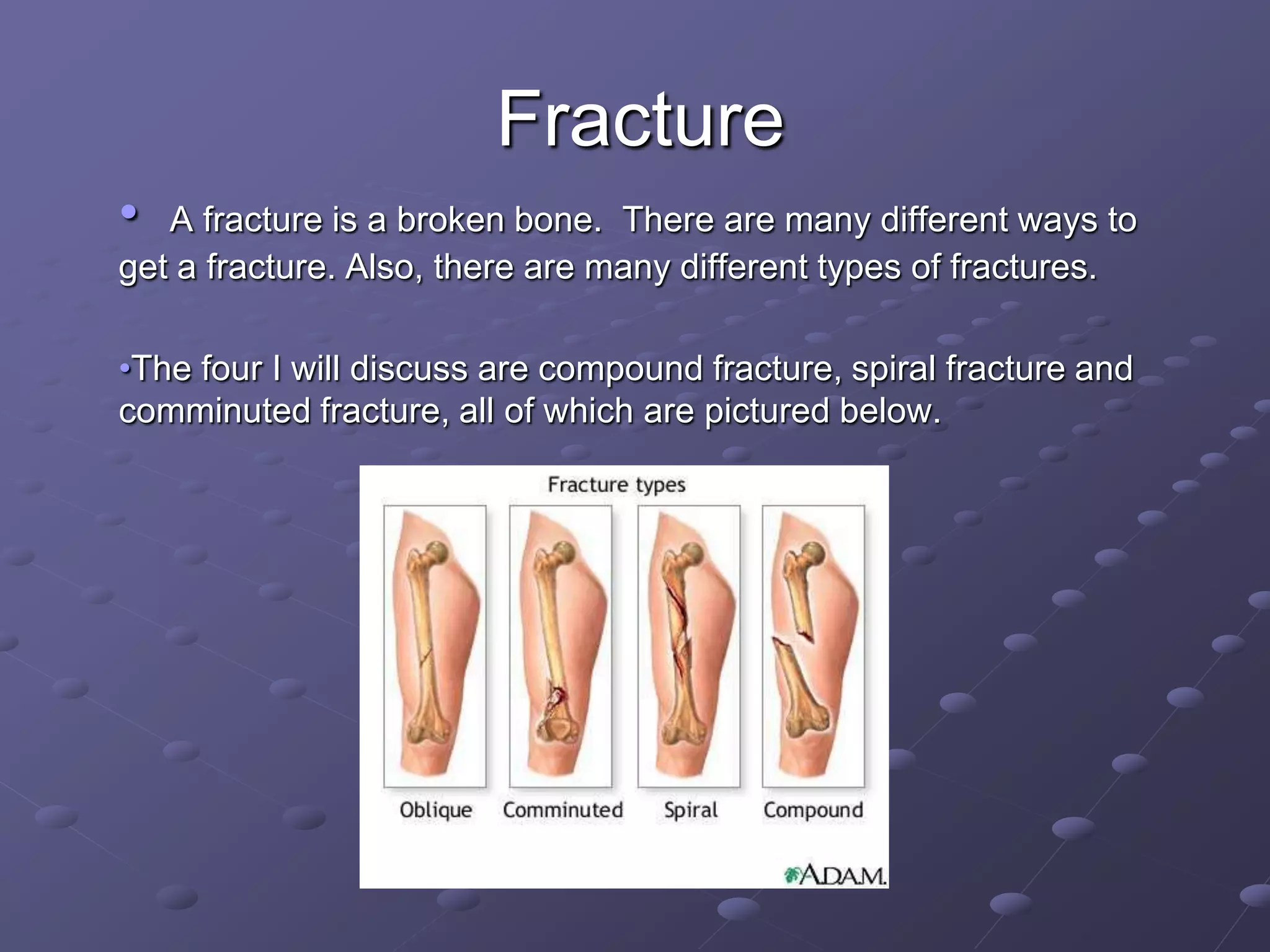 Fracture

• A fracture is a broken bone. There are many different ways to get a fracture. Also, there are many different types of fractures.

•The four I will discuss are compound fracture, spiral fracture and comminuted fracture, all of which are pictured below.

Fracture types

Oblique Comminuted Spiral Compound

A.D.A.M.